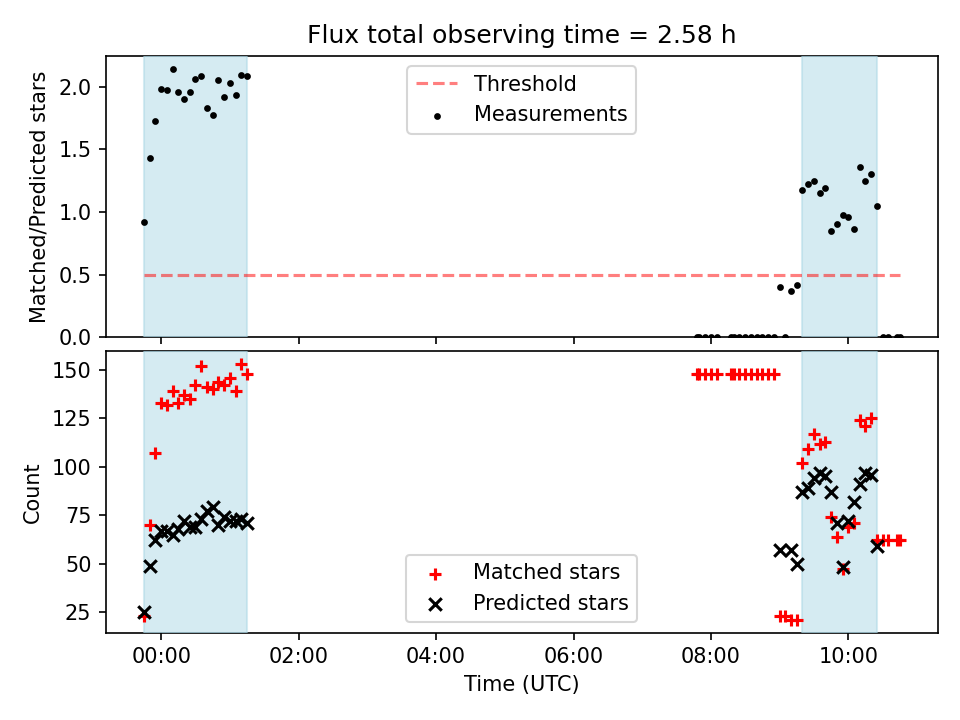 Flux total observing time = 2.58 h

Matched/Predicted stars

2.0
1.5
1.0
0.5
0.0

Threshold
Measurements

Count

150
125
100
75
50
25

Matched stars
Predicted stars

00:00
02:00
04:00
06:00
08:00
10:00

Time (UTC)